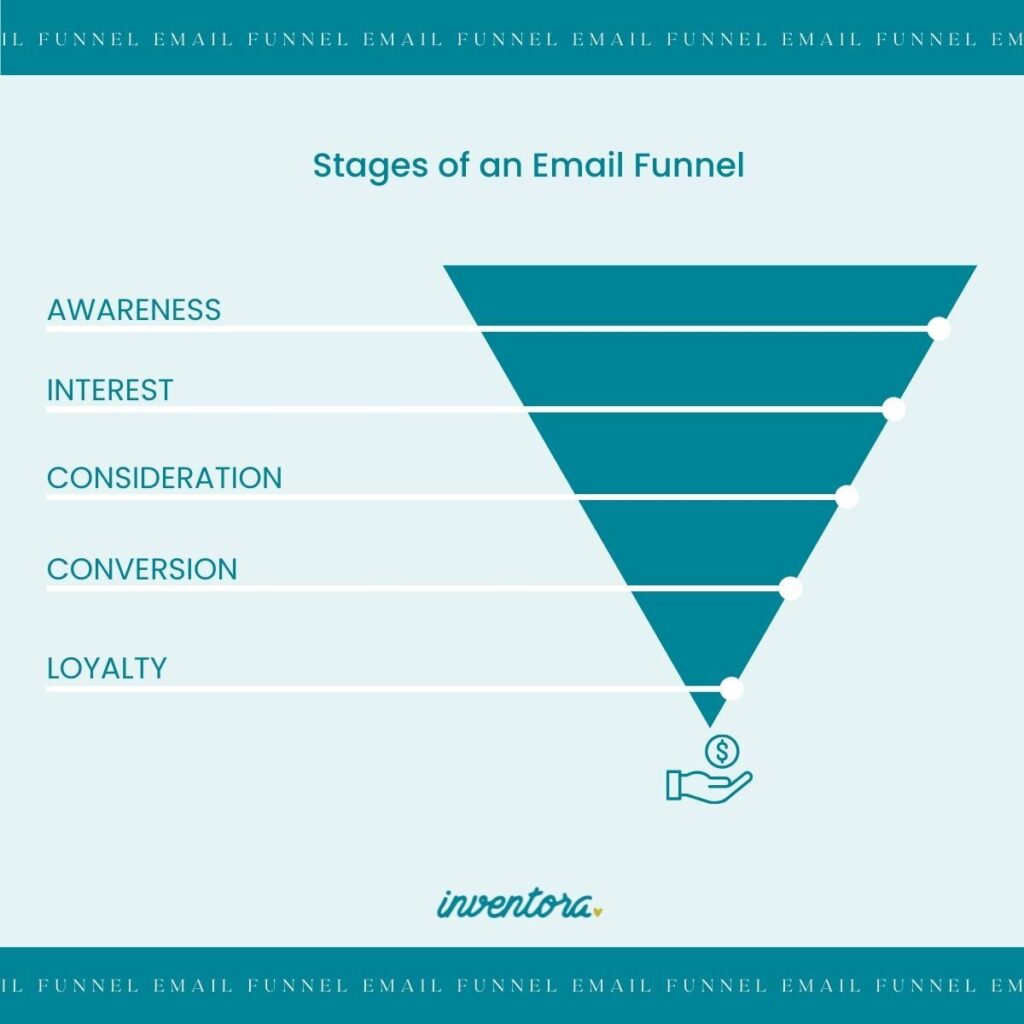 IL FUNNEL EMAIL FUNNEL EMAIL FUNNEL EMAIL FUNNEL EMAIL FUNNEL EM

Stages of an Email Funnel

AWARENESS

INTEREST

CONSIDERATION

CONVERSION

LOYALTY

$

inventora

IL FUNNEL EMAIL FUNNEL EMAIL FUNNEL EMAIL FUNNEL EMAIL FUNNEL EM